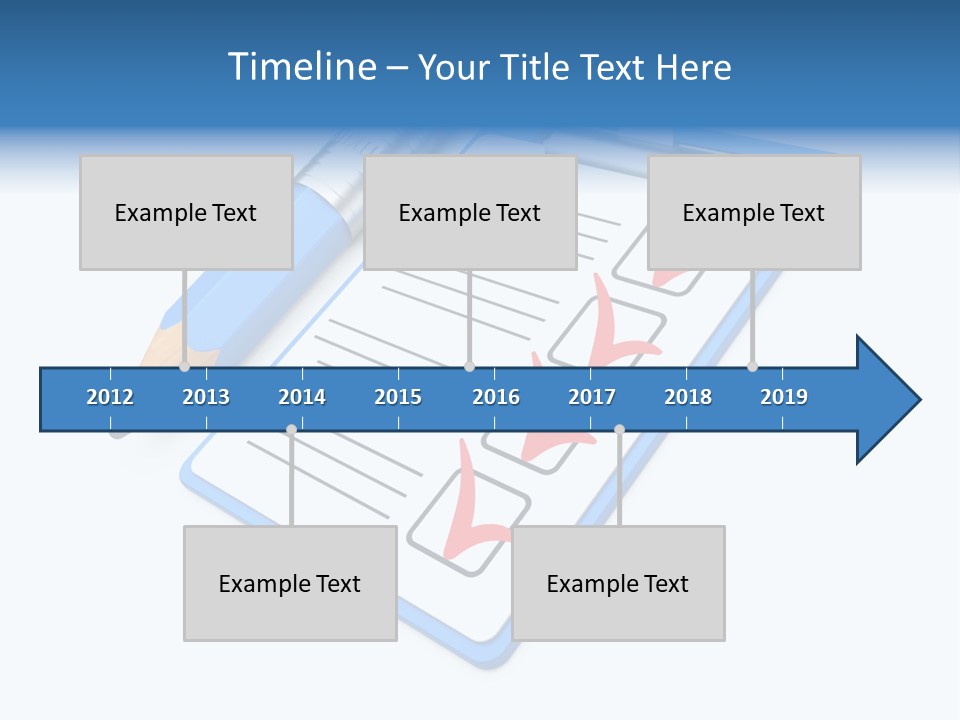 Timeline – Your Title Text Here

Example Text

Example Text

Example Text

2012 2013 2014 2015 2016 2017 2018 2019

Example Text

Example Text